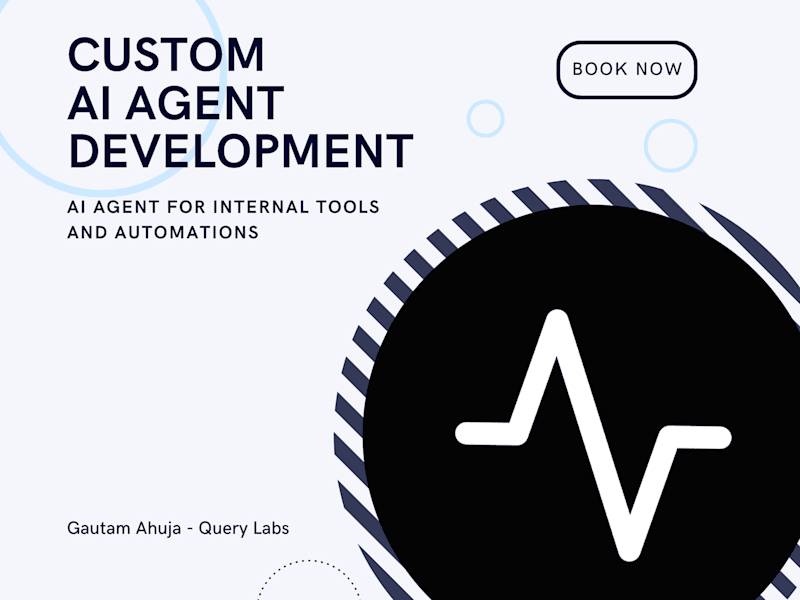 CUSTOM AI AGENT DEVELOPMENT

BOOK NOW

AI AGENT FOR INTERNAL TOOLS AND AUTOMATIONS

Gautam Ahuja - Query Labs